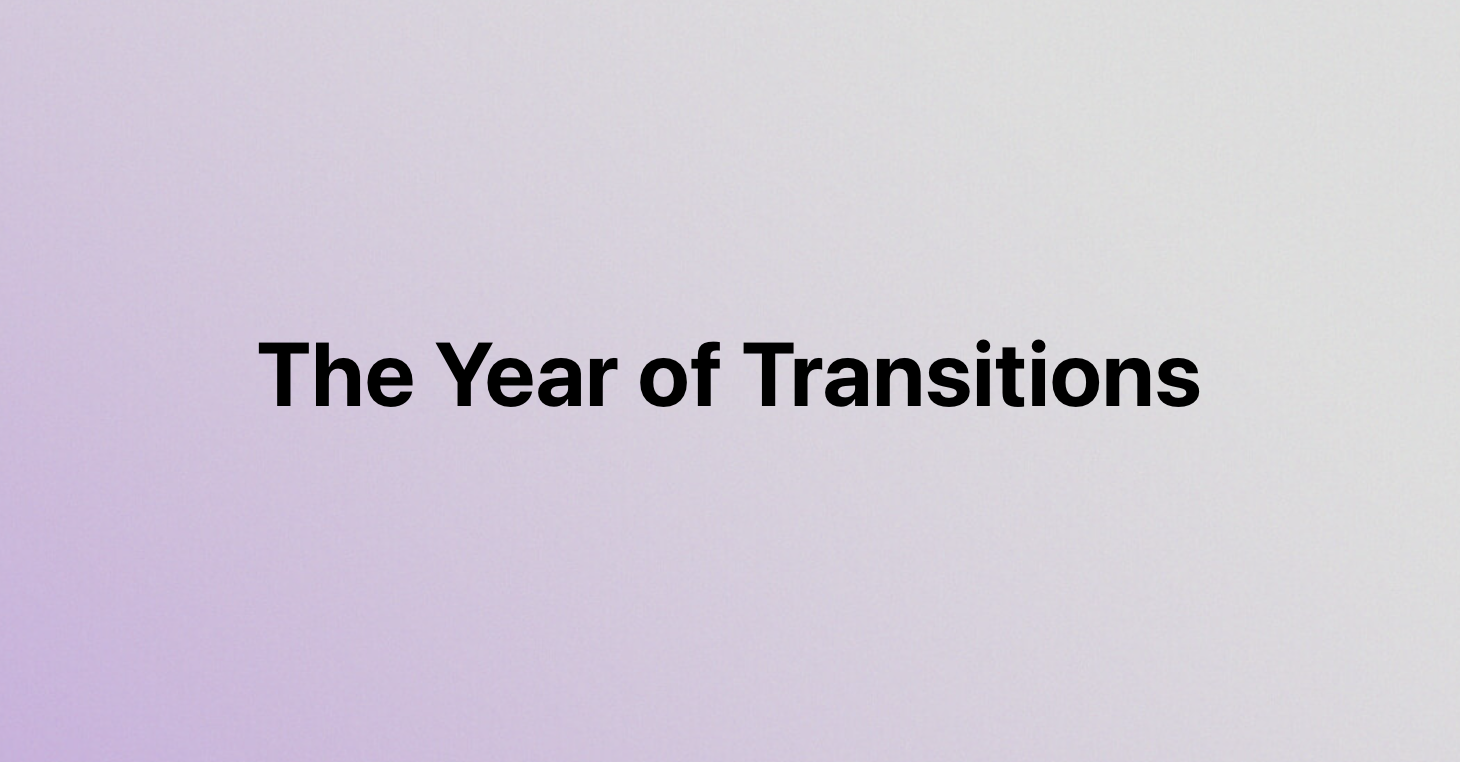 The Year of Transitions